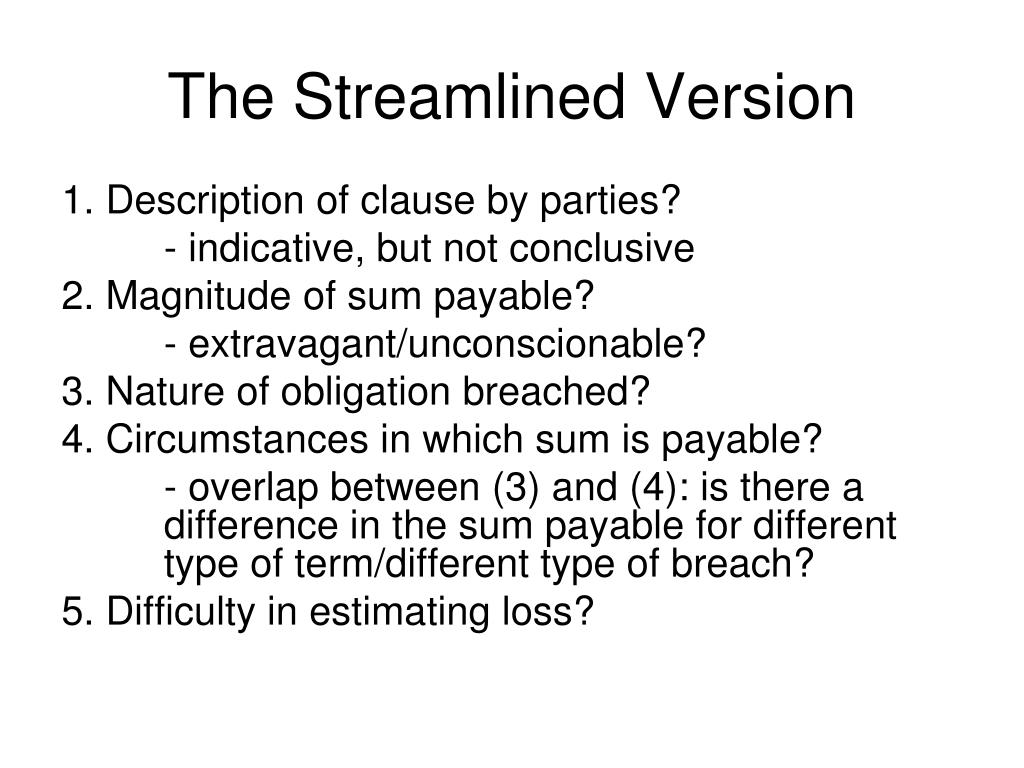 The Streamlined Version

1. Description of clause by parties?

- indicative, but not conclusive

2. Magnitude of sum payable?

- extravagant/unconscionable?

3. Nature of obligation breached?

4. Circumstances in which sum is payable?

- overlap between (3) and (4): is there a difference in the sum payable for different type of term/different type of breach?

5. Difficulty in estimating loss?